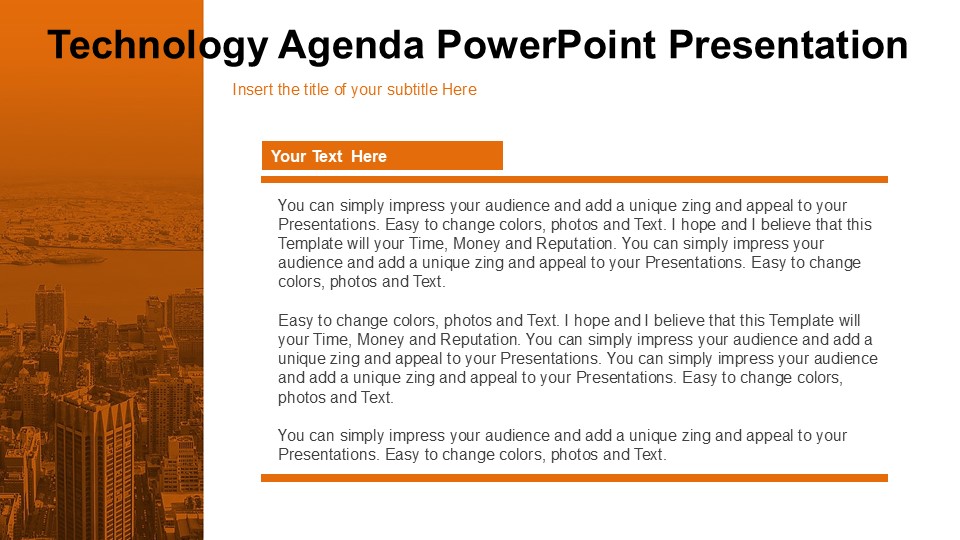 Technology Agenda PowerPoint Presentation

Insert the title of your subtitle Here

Your Text Here

You can simply impress your audience and add a unique zing and appeal to your Presentations. Easy to change colors, photos and Text. I hope and I believe that this Template will your Time, Money and Reputation. You can simply impress your audience and add a unique zing and appeal to your Presentations. Easy to change colors, photos and Text.

Easy to change colors, photos and Text. I hope and I believe that this Template will your Time, Money and Reputation. You can simply impress your audience and add a unique zing and appeal to your Presentations. You can simply impress your audience and add a unique zing and appeal to your Presentations. Easy to change colors, photos and Text.

You can simply impress your audience and add a unique zing and appeal to your Presentations. Easy to change colors, photos and Text.